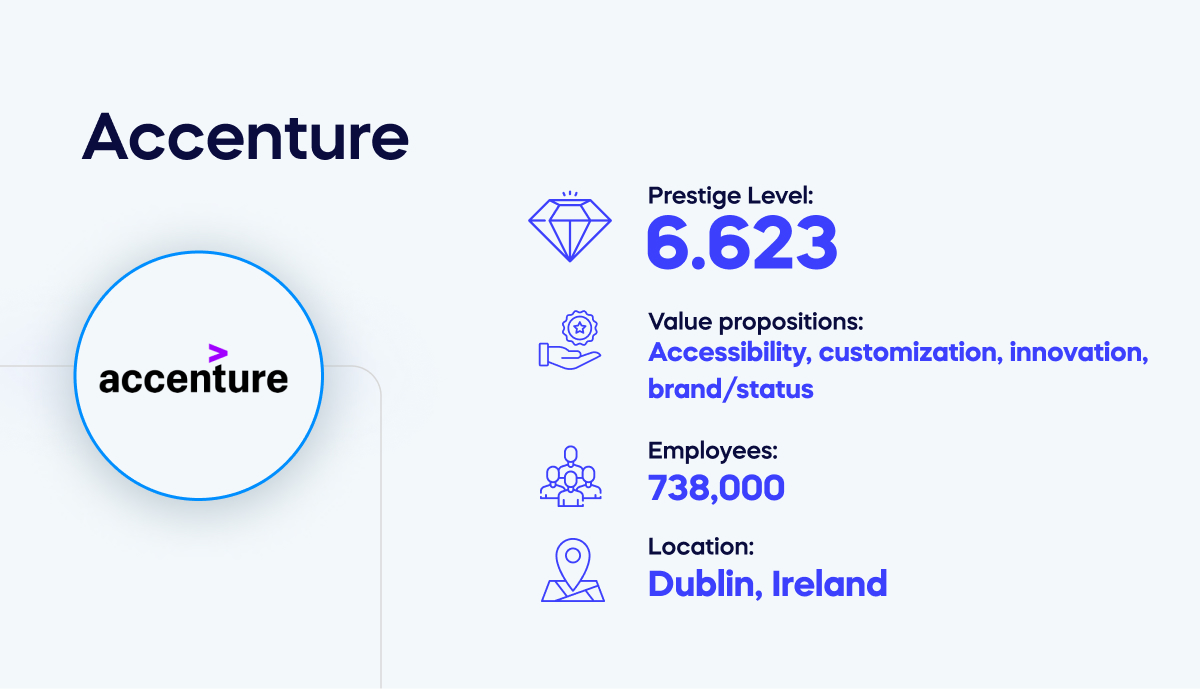 Accenture

accenture

Prestige Level:
6.623

Value propositions:
Accessibility, customization, innovation, brand/status

Employees:
738,000

Location:
Dublin, Ireland